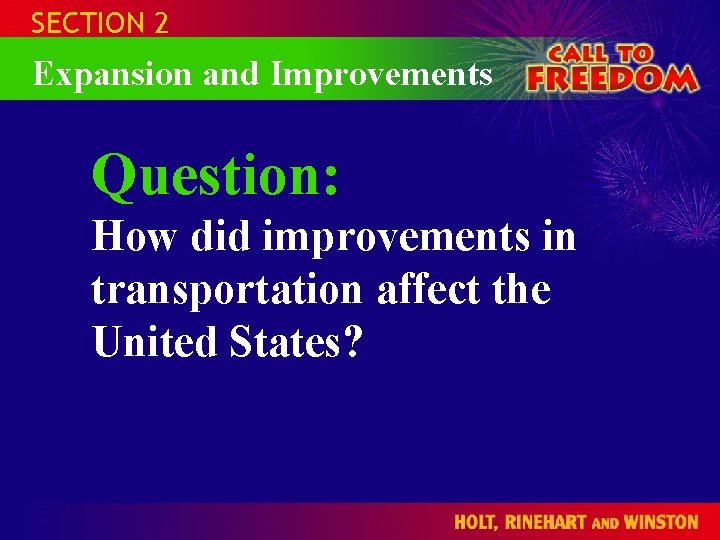 SECTION 2

Expansion and Improvements

CALL TO FREEDOM

Question:

How did improvements in transportation affect the United States?

HOLT, RINEHART AND WINSTON